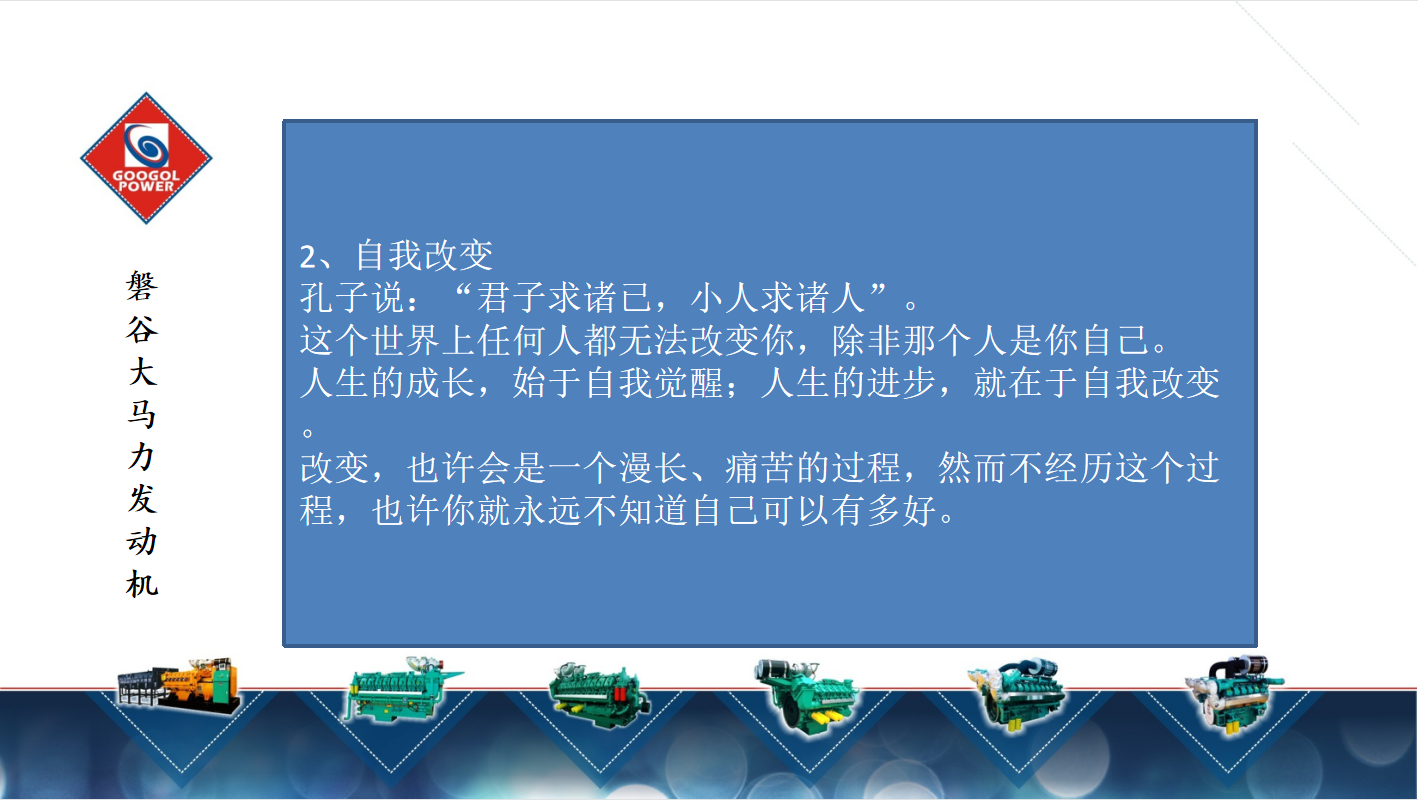 GOOGOL POWER

磐谷大马力发动机

2、自我改变
孔子说：“君子求诸已，小人求诸人”。
这个世界上任何人都无法改变你，除非那个人是你自己。
人生的成长，始于自我觉醒；人生的进步，就在于自我改变。
改变，也许会是一个漫长、痛苦的过程，然而不经历这个过程，也许你就永远不知道自己可以有多好。